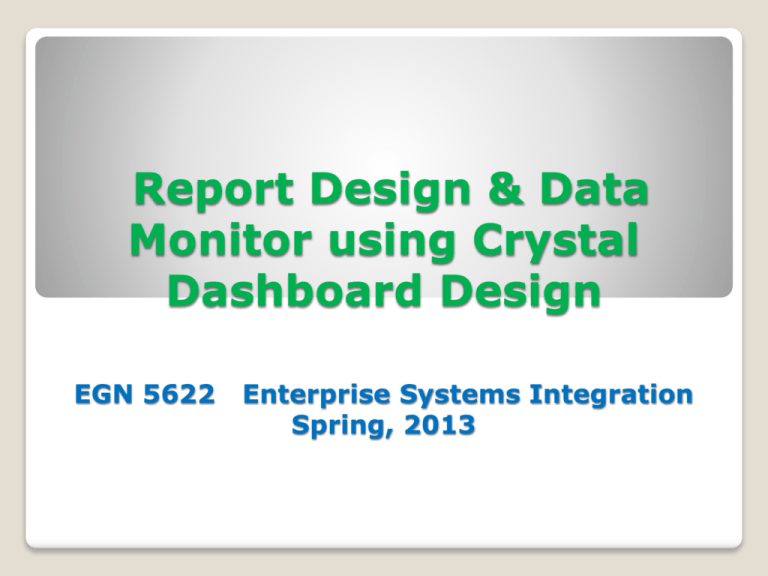 Report Design & Data Monitor using Crystal Dashboard Design

EGN 5622 Enterprise Systems Integration
Spring, 2013